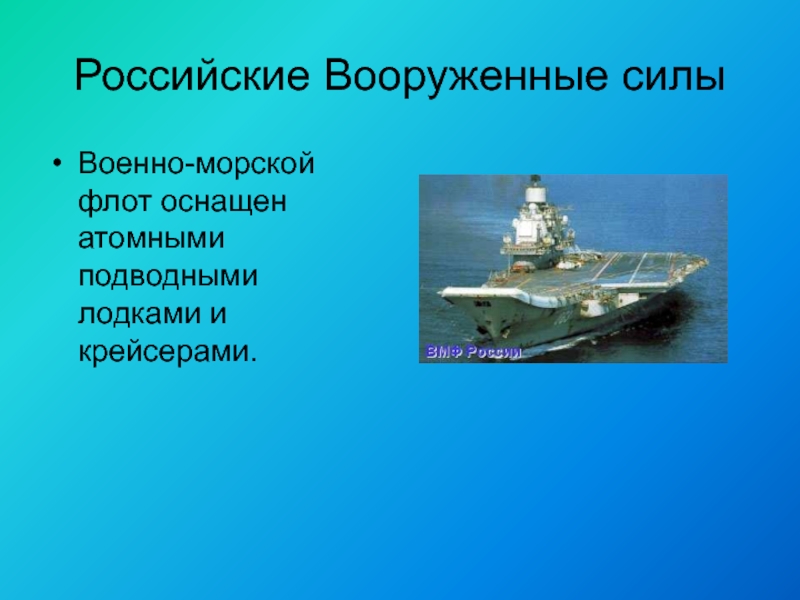 Российские Вооруженные силы

• Военно-морской флот оснащен атомными подводными лодками и крейсерами.

ВМФ России